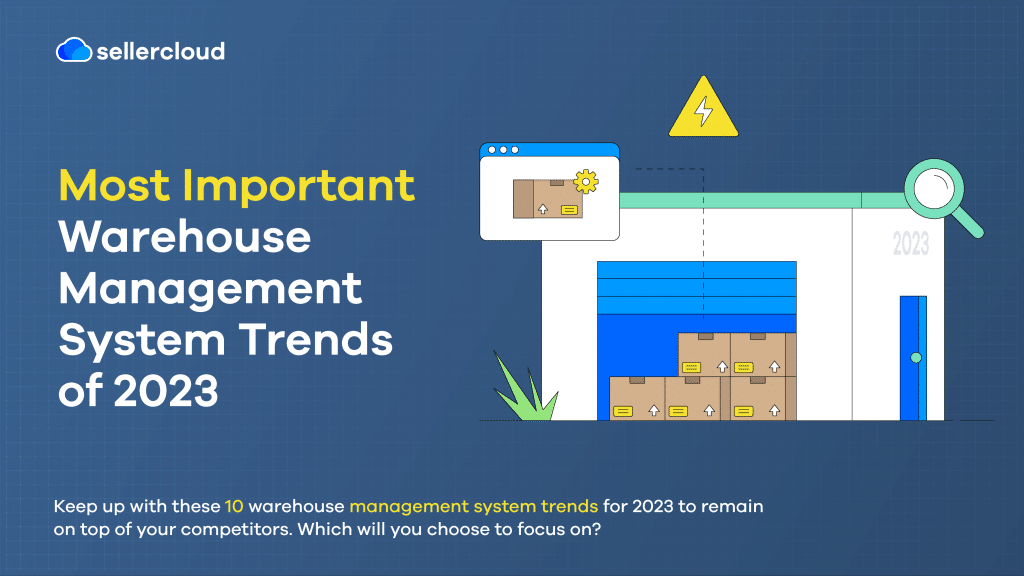 sellercloud

Most Important Warehouse Management System Trends of 2023

2023

Keep up with these 10 warehouse management system trends for 2023 to remain on top of your competitors. Which will you choose to focus on?